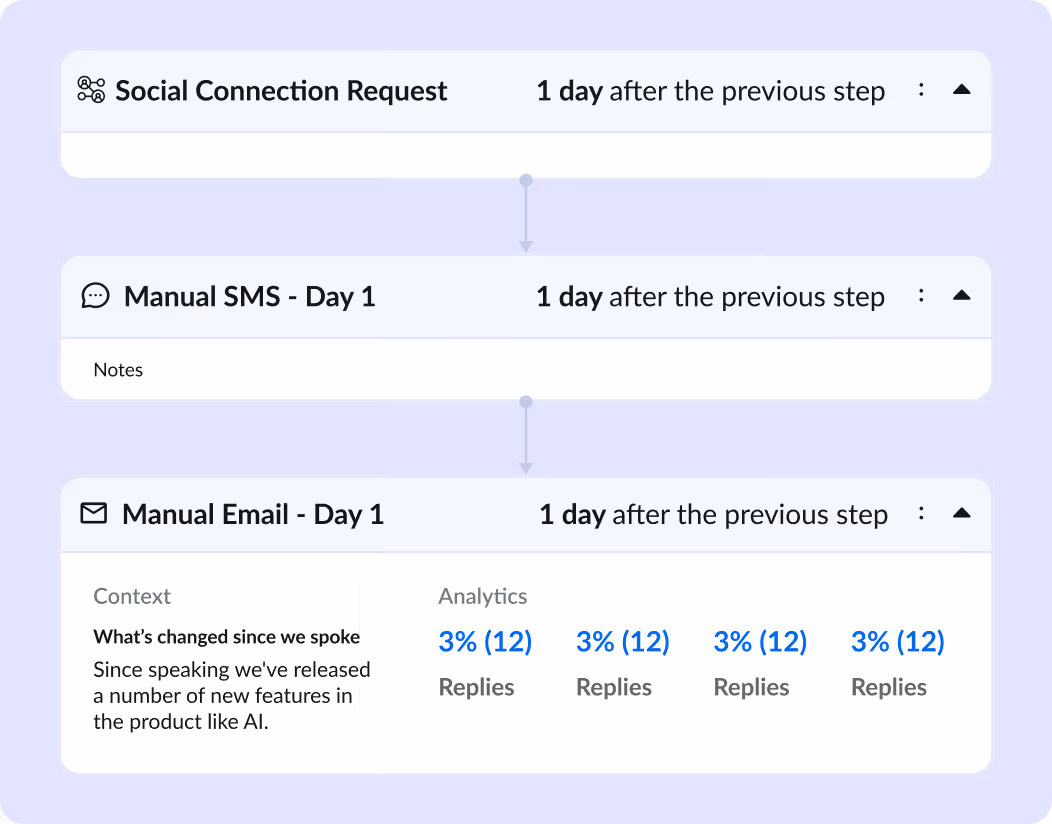 Social Connection Request

1 day after the previous step

Manual SMS - Day 1

1 day after the previous step

Notes

Manual Email - Day 1

1 day after the previous step

Context

What's changed since we spoke

Since speaking we've released a number of new features in the product like AI.

Analytics

3% (12)
Replies

3% (12)
Replies

3% (12)
Replies

3% (12)
Replies